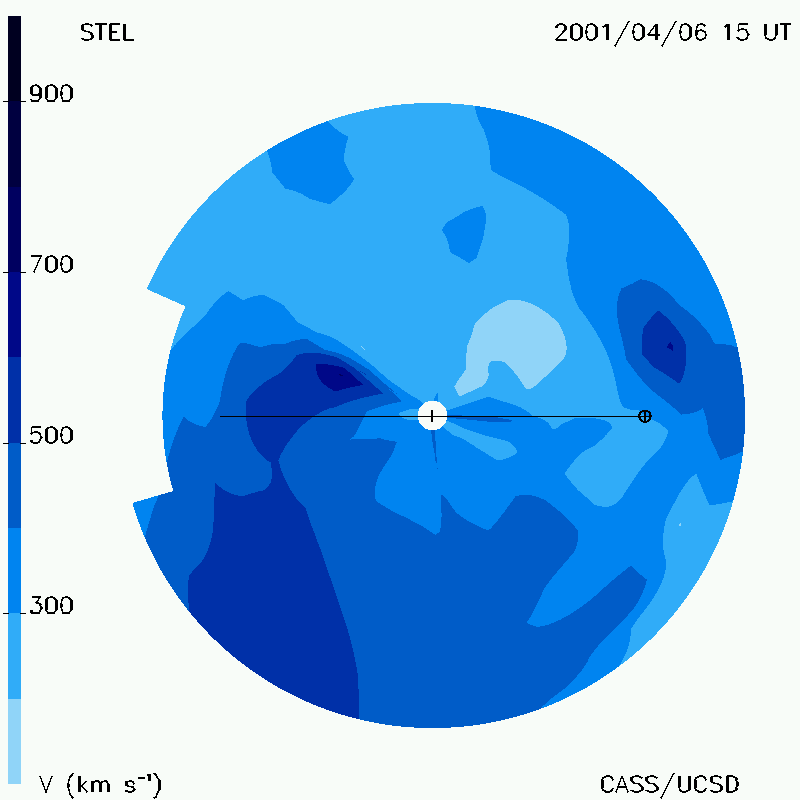 STEL

2001/04/06 15 UT

900

700

500

300

V (km s$^{-1}$)

CASS/UCSD